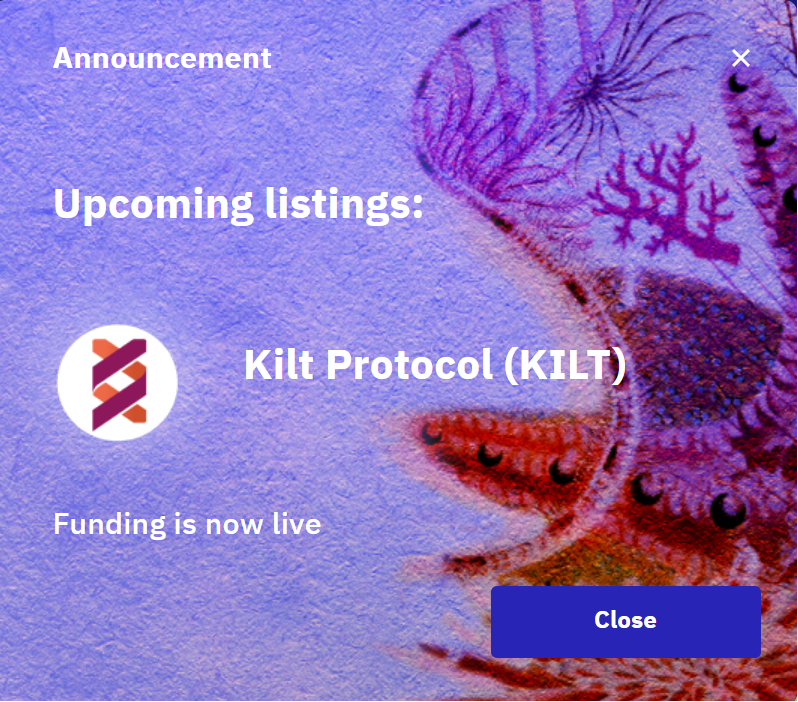 Announcement

×

Upcoming listings:

Kilt Protocol (KILT)

Funding is now live

Close